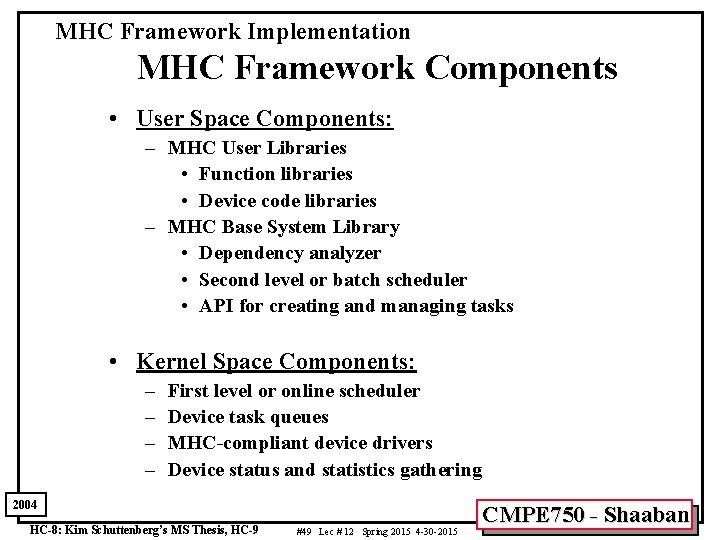 MHC Framework Implementation

MHC Framework Components

• User Space Components:
 – MHC User Libraries
  • Function libraries
  • Device code libraries
 – MHC Base System Library
  • Dependency analyzer
  • Second level or batch scheduler
  • API for creating and managing tasks

• Kernel Space Components:
 – First level or online scheduler
 – Device task queues
 – MHC-compliant device drivers
 – Device status and statistics gathering

2004

CMPE750 - Shaaban

HC-8: Kim Schuttenberg's MS Thesis, HC-9

#49 Lec # 12 Spring 2015 4-30-2015